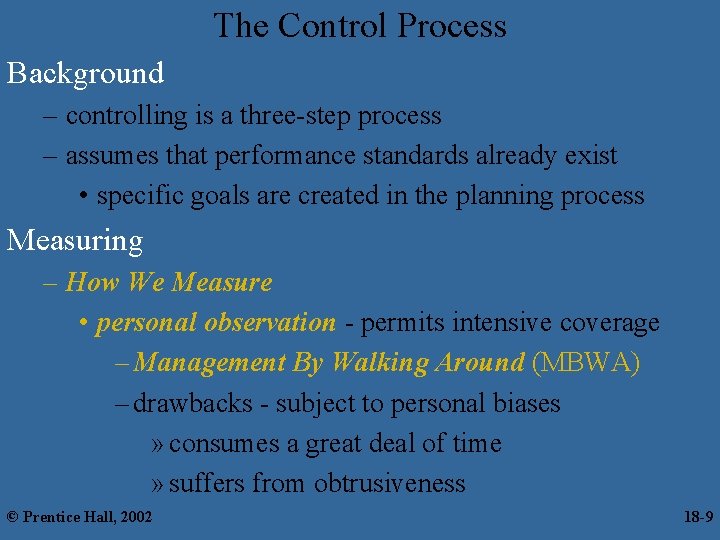 The Control Process

Background

– controlling is a three-step process

– assumes that performance standards already exist

• specific goals are created in the planning process

Measuring

– How We Measure

• personal observation - permits intensive coverage

– Management By Walking Around (MBWA)

– drawbacks - subject to personal biases

» consumes a great deal of time

» suffers from obtrusiveness

© Prentice Hall, 2002

18-9